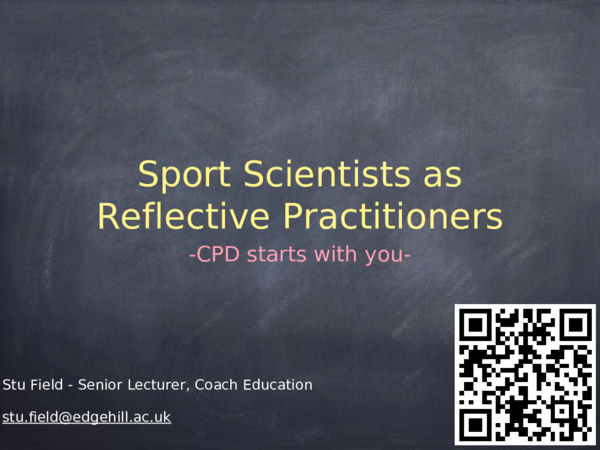 Sport Scientists as Reflective Practitioners

-CPD starts with you-

Stu Field - Senior Lecturer, Coach Education

stu.field@edgehill.ac.uk